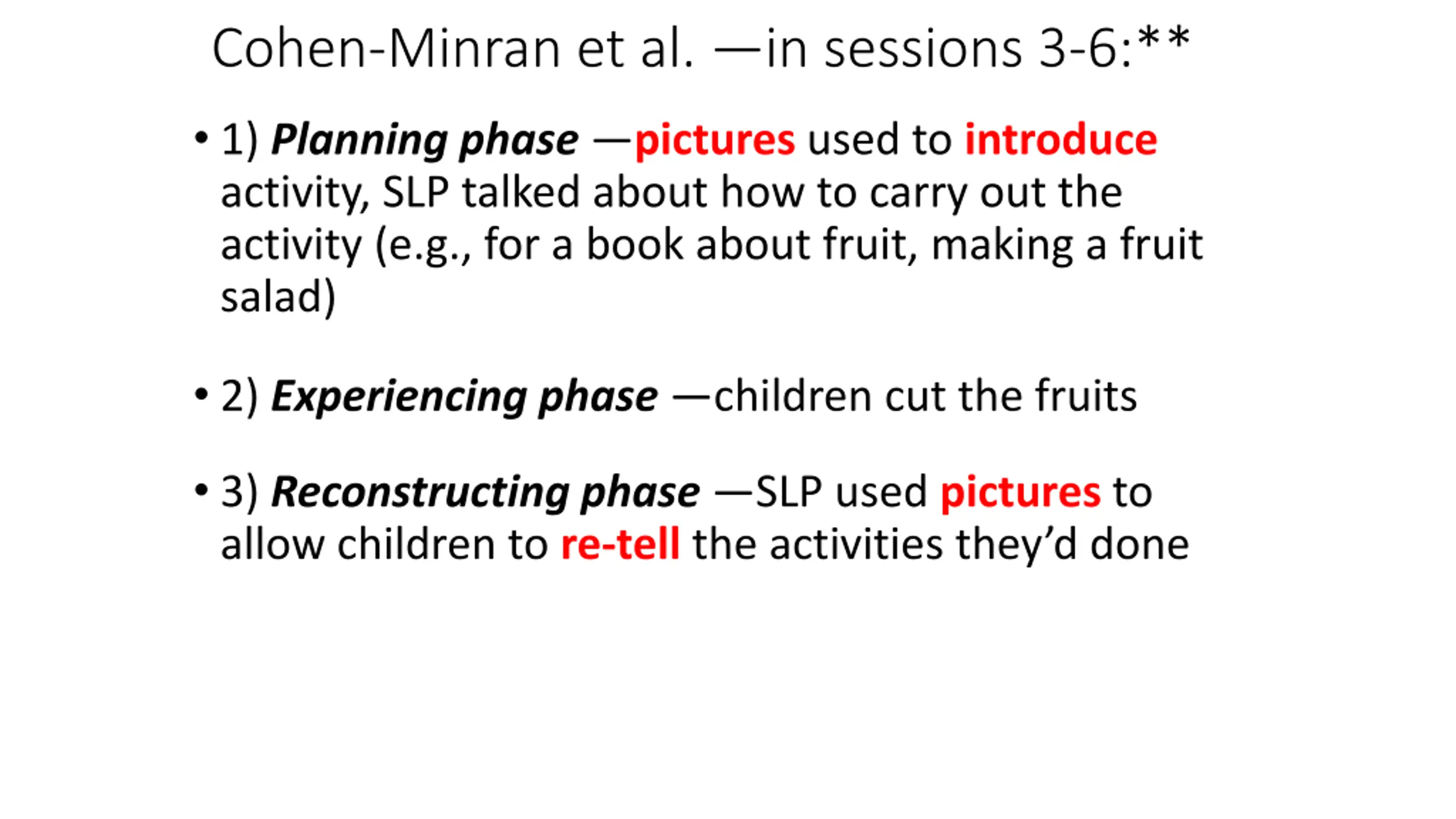 Cohen-Minran et al. —in sessions 3-6:**

• 1) Planning phase —pictures used to introduce activity, SLP talked about how to carry out the activity (e.g., for a book about fruit, making a fruit salad)

• 2) Experiencing phase —children cut the fruits

• 3) Reconstructing phase —SLP used pictures to allow children to re-tell the activities they'd done